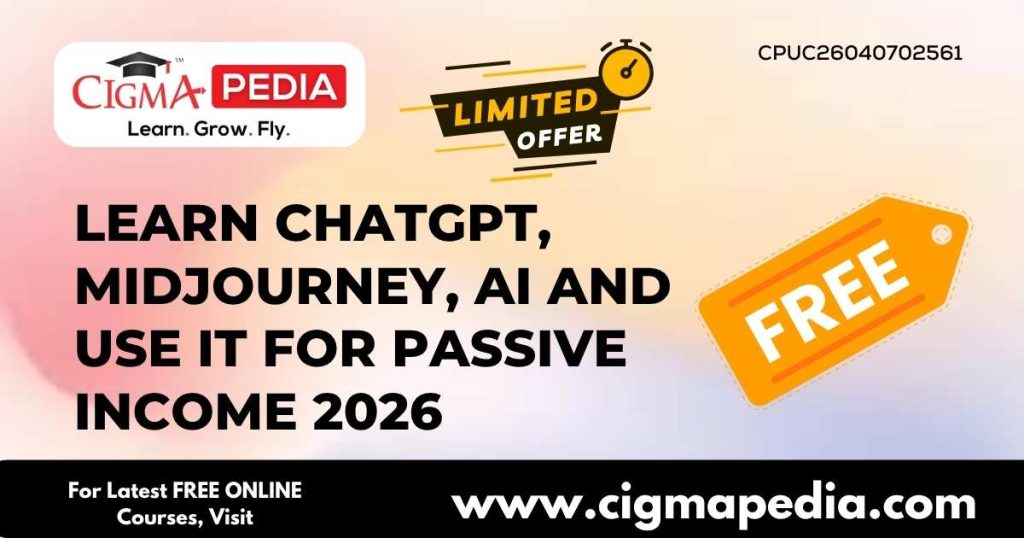 CIGMA PEDIA
Learn. Grow. Fly.

LIMITED OFFER

CPUC26040702561

LEARN CHATGPT, MIDJOURNEY, AI AND USE IT FOR PASSIVE INCOME 2026

FREE

For Latest FREE ONLINE Courses, Visit

www.cigmapedia.com